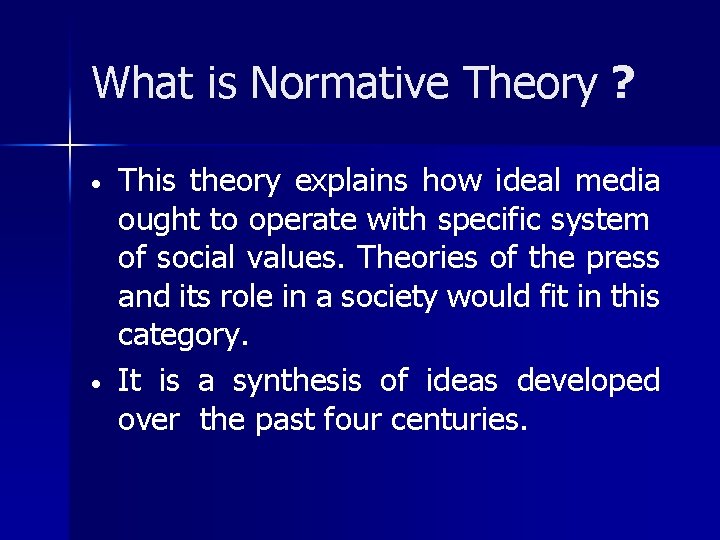 What is Normative Theory ?

• This theory explains how ideal media ought to operate with specific system of social values. Theories of the press and its role in a society would fit in this category.

• It is a synthesis of ideas developed over the past four centuries.